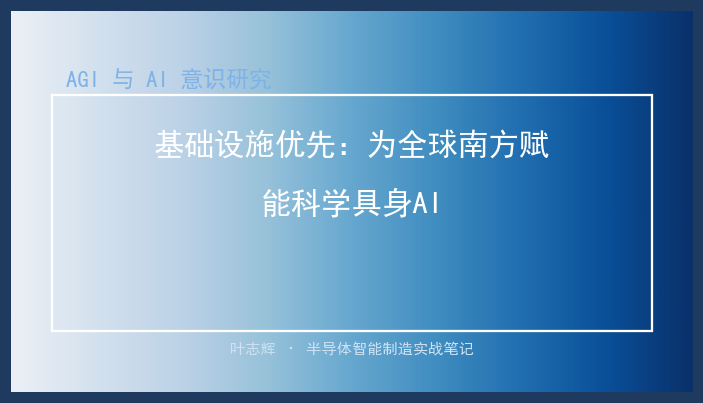 AGI 与 AI 意识研究

基础设施优先：为全球南方赋能科学具身AI

叶志辉 · 半导体智能制造实战笔记